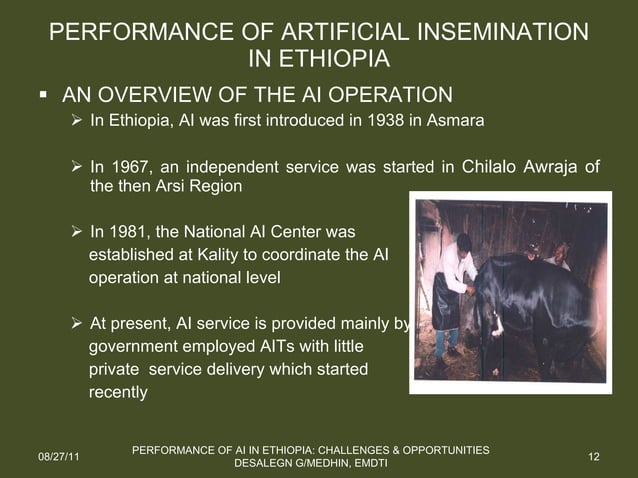 PERFORMANCE OF ARTIFICIAL INSEMINATION IN ETHIOPIA

▪ AN OVERVIEW OF THE AI OPERATION

➢ In Ethiopia, AI was first introduced in 1938 in Asmara

➢ In 1967, an independent service was started in Chilalo Awraja of the then Arsi Region

➢ In 1981, the National AI Center was established at Kality to coordinate the AI operation at national level

➢ At present, AI service is provided mainly by government employed AITs with little private service delivery which started recently

08/27/11

PERFORMANCE OF AI IN ETHIOPIA: CHALLENGES & OPPORTUNITIES
DESALEGN G/MEDHIN, EMDTI

12